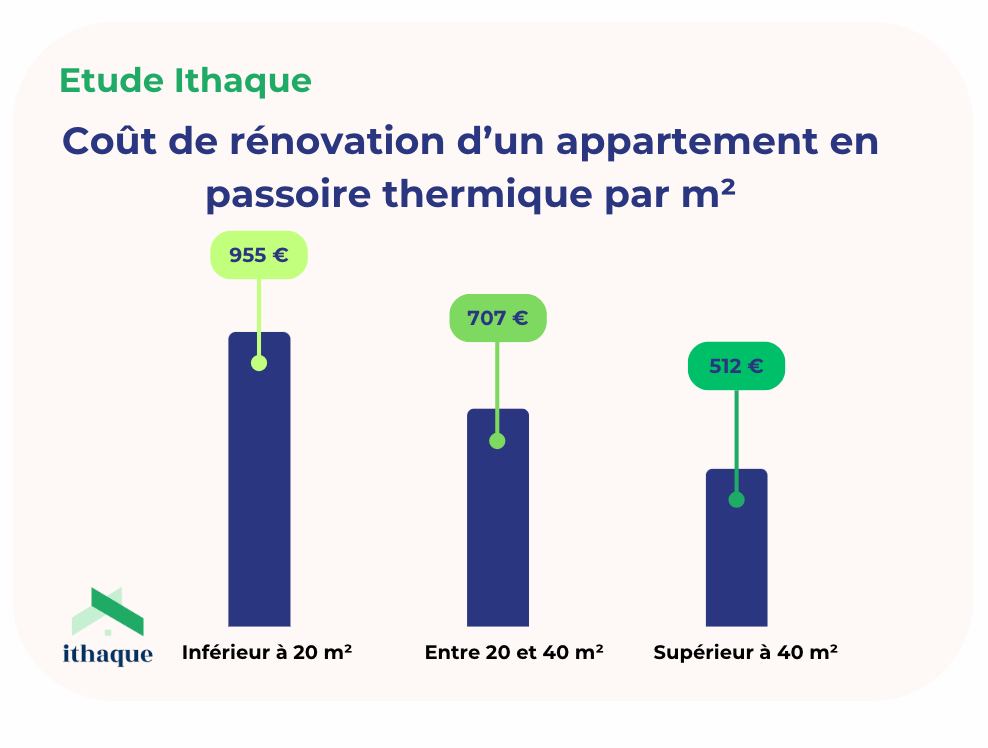 Etude Ithaque

Coût de rénovation d'un appartement en passoire thermique par m²

955 €

707 €

512 €

ithaque

Inférieur à 20 m²

Entre 20 et 40 m²

Supérieur à 40 m²